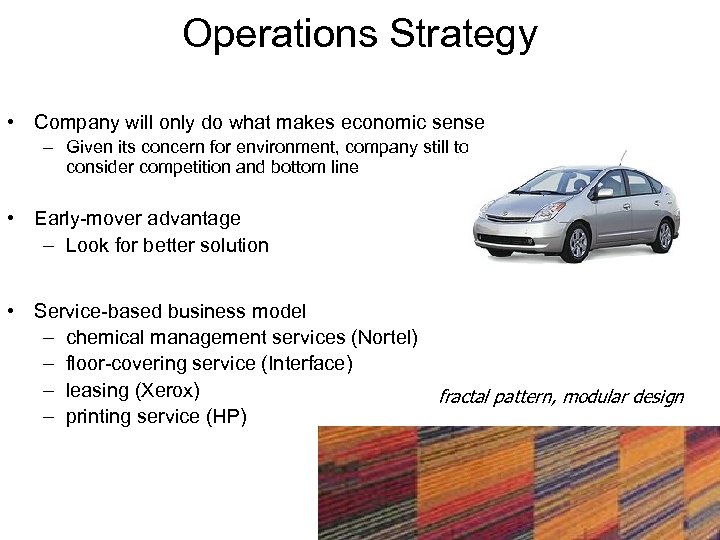 Operations Strategy

• Company will only do what makes economic sense
  – Given its concern for environment, company still to consider competition and bottom line

• Early-mover advantage
  – Look for better solution

• Service-based business model
  – chemical management services (Nortel)
  – floor-covering service (Interface)
  – leasing (Xerox)
  – printing service (HP)

fractal pattern, modular design